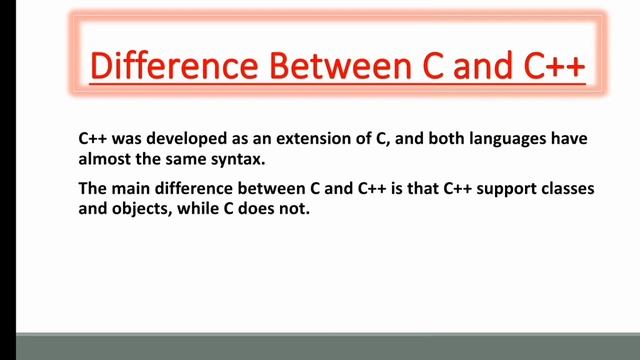 Difference Between C and C++

C++ was developed as an extension of C, and both languages have almost the same syntax.

The main difference between C and C++ is that C++ support classes and objects, while C does not.